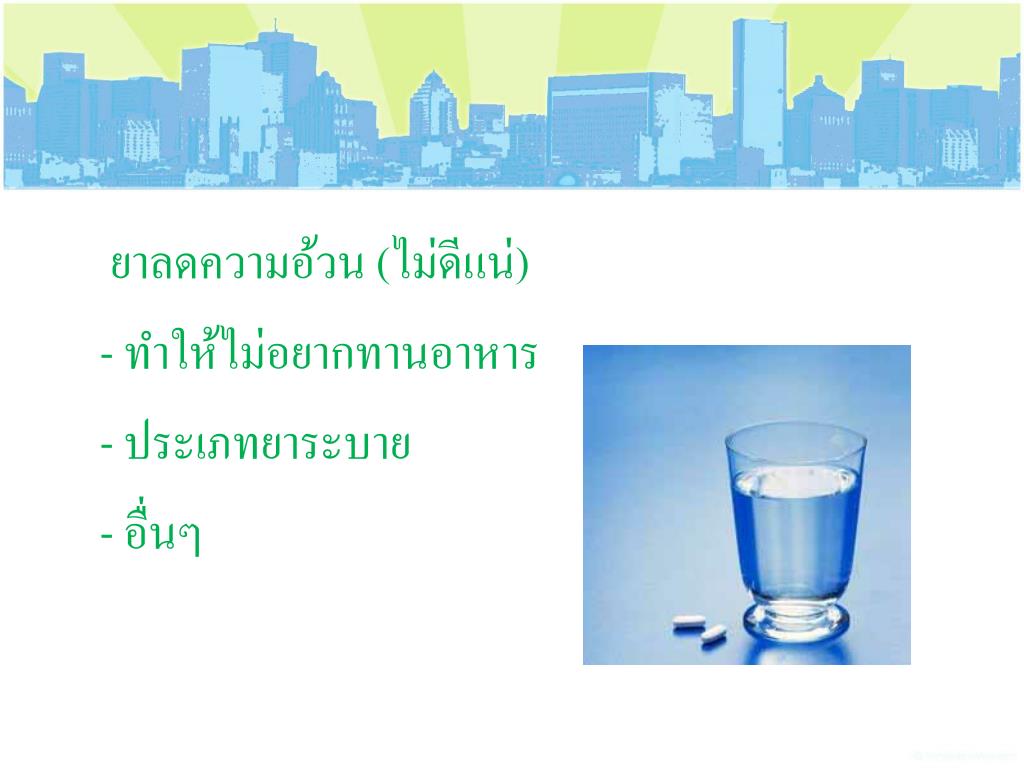 ยาลดความอ้วน (ไม่ดีแน่)

- ทำให้ไม่อยากทานอาหาร

- ประเภทยาระบาย

- อื่นๆ